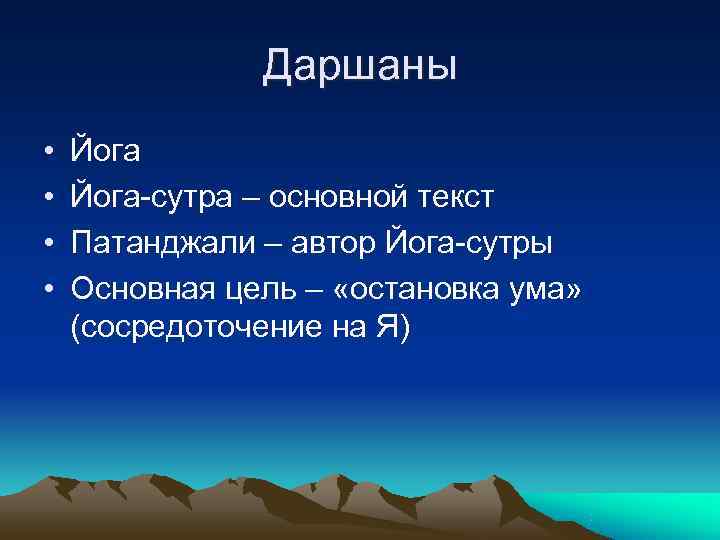 Даршаны

• Йога
• Йога-сутра – основной текст
• Патанджали – автор Йога-сутры
• Основная цель – «остановка ума» (сосредоточение на Я)